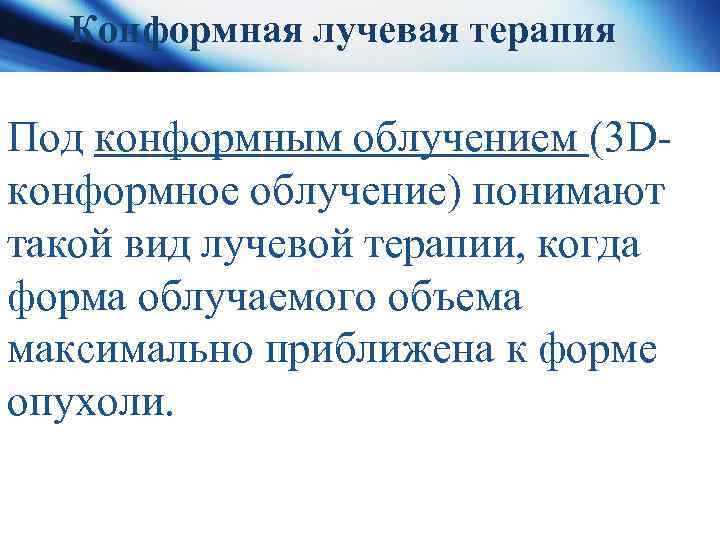 Конформная лучевая терапия

Под конформным облучением (3D-конформное облучение) понимают такой вид лучевой терапии, когда форма облучаемого объема максимально приближена к форме опухоли.